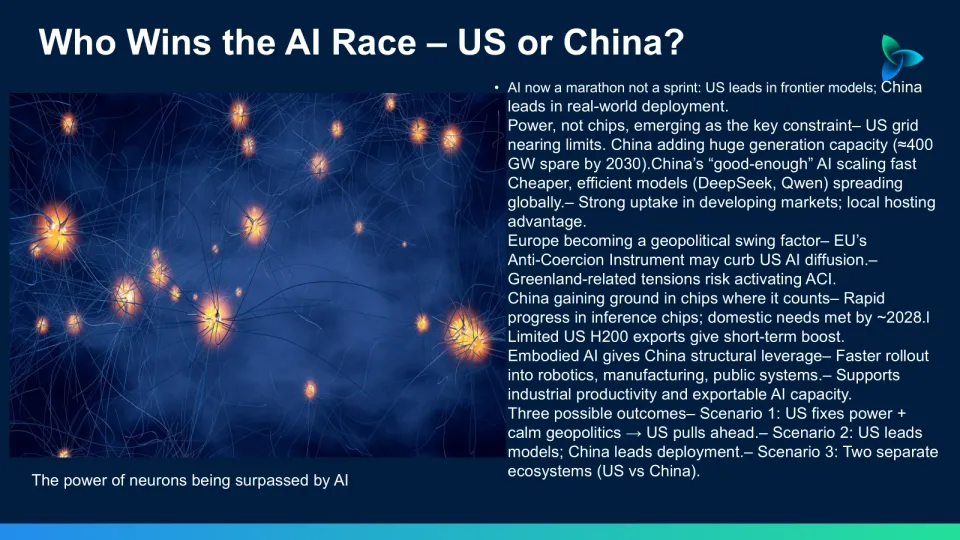 Who Wins the AI Race – US or China?

• AI now a marathon not a sprint: US leads in frontier models; China leads in real-world deployment.
Power, not chips, emerging as the key constraint– US grid nearing limits. China adding huge generation capacity (≈400 GW spare by 2030).China's "good-enough" AI scaling fast Cheaper, efficient models (DeepSeek, Qwen) spreading globally.– Strong uptake in developing markets; local hosting advantage.
Europe becoming a geopolitical swing factor– EU's Anti-Coercion Instrument may curb US AI diffusion.– Greenland-related tensions risk activating ACI.
China gaining ground in chips where it counts– Rapid progress in inference chips; domestic needs met by ~2028.l Limited US H200 exports give short-term boost.
Embodied AI gives China structural leverage– Faster rollout into robotics, manufacturing, public systems.– Supports industrial productivity and exportable AI capacity.
Three possible outcomes– Scenario 1: US fixes power + calm geopolitics → US pulls ahead.– Scenario 2: US leads models; China leads deployment.– Scenario 3: Two separate ecosystems (US vs China).

The power of neurons being surpassed by AI